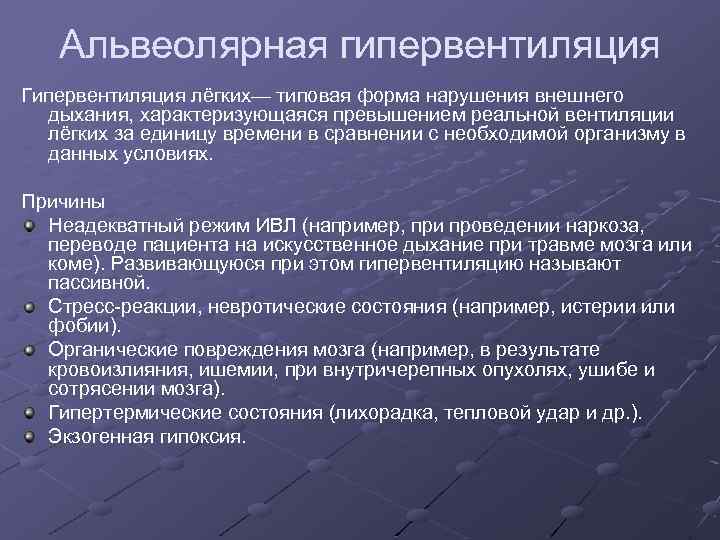 Альвеолярная гипервентиляция

Гипервентиляция лёгких— типовая форма нарушения внешнего дыхания, характеризующаяся превышением реальной вентиляции лёгких за единицу времени в сравнении с необходимой организму в данных условиях.

Причины
Неадекватный режим ИВЛ (например, при проведении наркоза, переводе пациента на искусственное дыхание при травме мозга или коме). Развивающуюся при этом гипервентиляцию называют пассивной.
Стресс-реакции, невротические состояния (например, истерии или фобии).
Органические повреждения мозга (например, в результате кровоизлияния, ишемии, при внутричерепных опухолях, ушибе и сотрясении мозга).
Гипертермические состояния (лихорадка, тепловой удар и др.).
Экзогенная гипоксия.